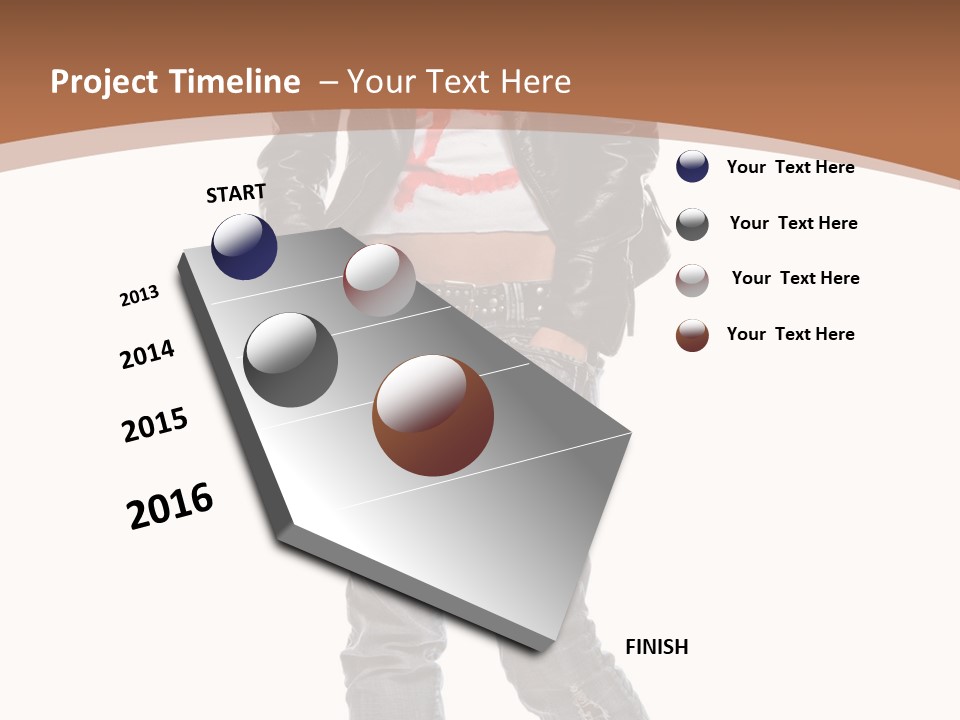 Project Timeline – Your Text Here

START

2013

2014

2015

2016

FINISH

Your Text Here

Your Text Here

Your Text Here

Your Text Here